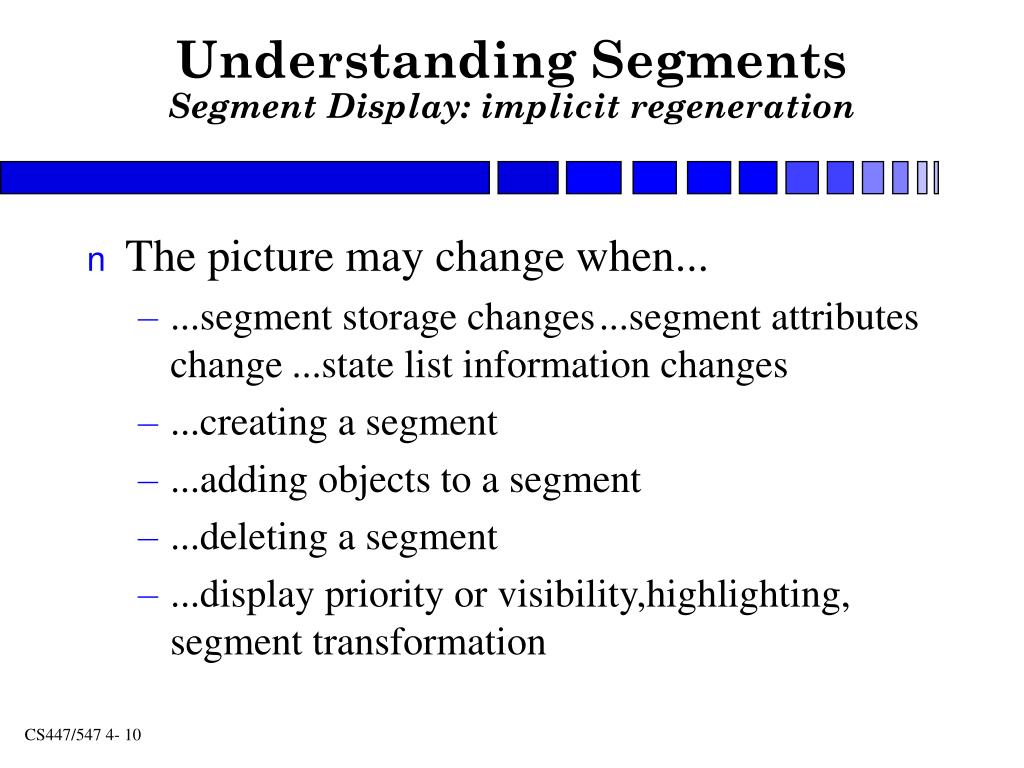 Understanding Segments
Segment Display: implicit regeneration

n The picture may change when...
– ...segment storage changes...segment attributes change ...state list information changes
– ...creating a segment
– ...adding objects to a segment
– ...deleting a segment
– ...display priority or visibility,highlighting, segment transformation

CS447/547 4- 10